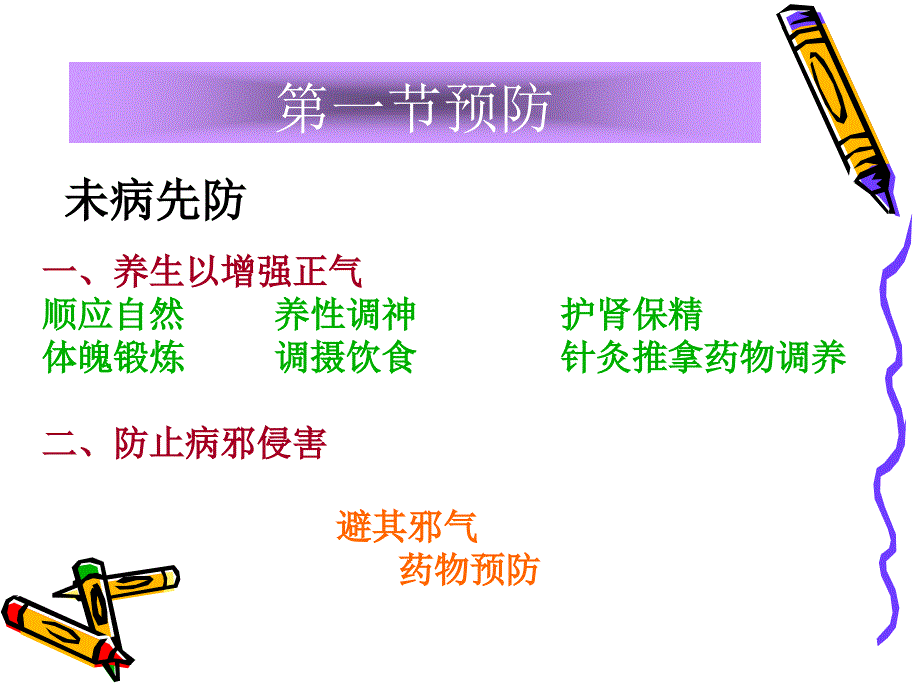 第一节预防

未病先防

一、养生以增强正气

顺应自然　　养性调神　　护肾保精

体魄锻炼　　调摄饮食　　针灸推拿药物调养

二、防止病邪侵害

避其邪气

药物预防